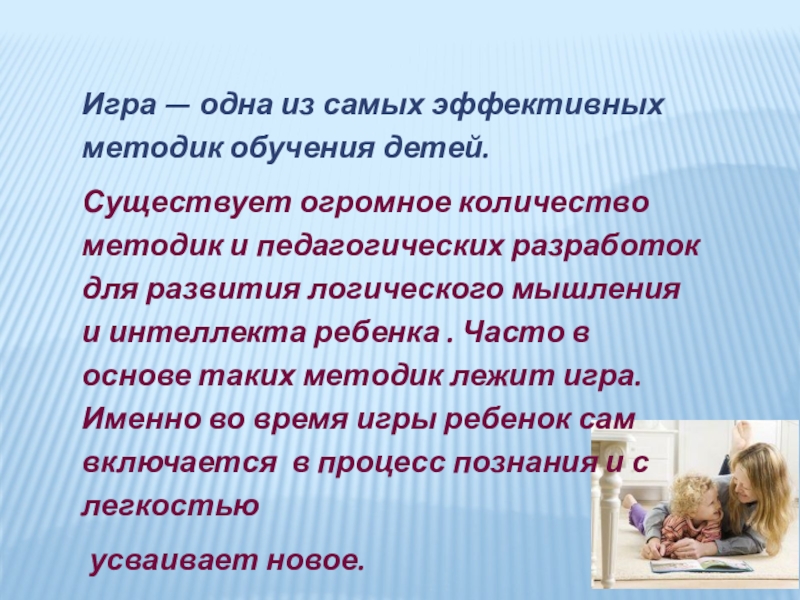 Игра — одна из самых эффективных методик обучения детей.

Существует огромное количество методик и педагогических разработок для развития логического мышления и интеллекта ребенка . Часто в основе таких методик лежит игра. Именно во время игры ребенок сам включается в процесс познания и с легкостью

усваивает новое.